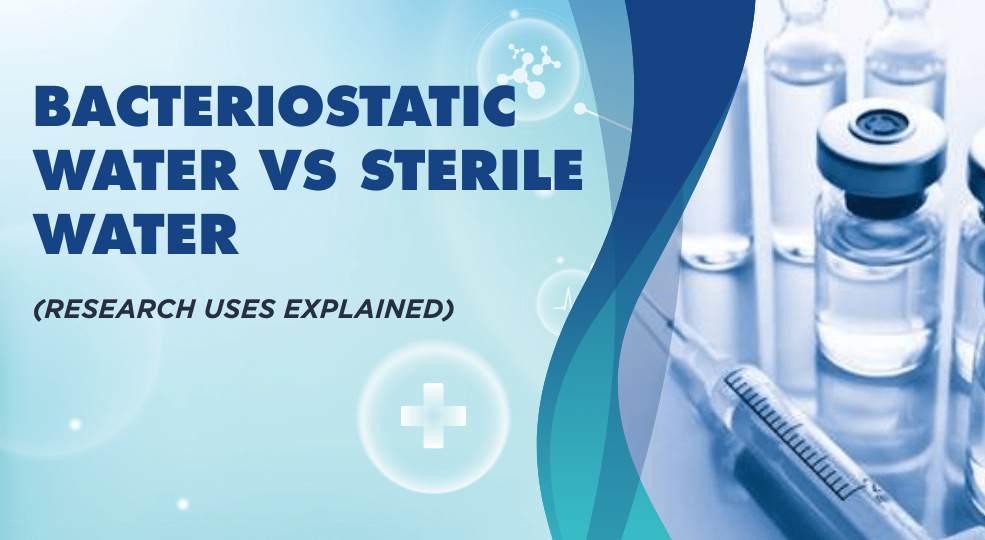 BACTERIOSTATIC WATER VS STERILE WATER

(RESEARCH USES EXPLAINED)